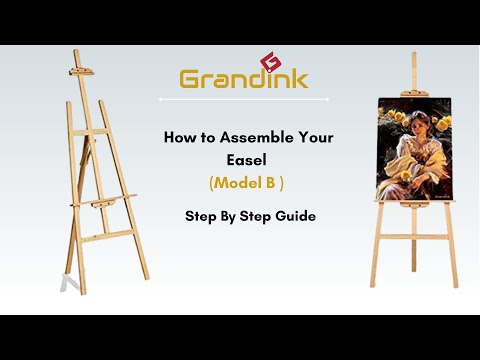 Grandink

How to Assemble Your Easel
(Model B )

Step By Step Guide